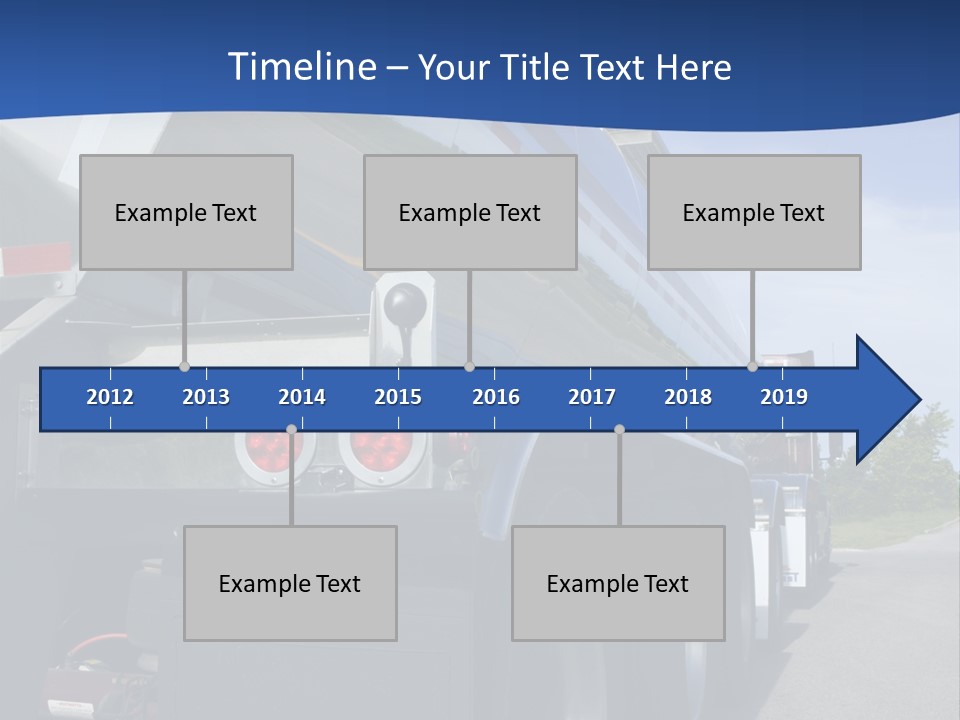 Timeline – Your Title Text Here

Example Text

Example Text

Example Text

2012 2013 2014 2015 2016 2017 2018 2019

Example Text

Example Text